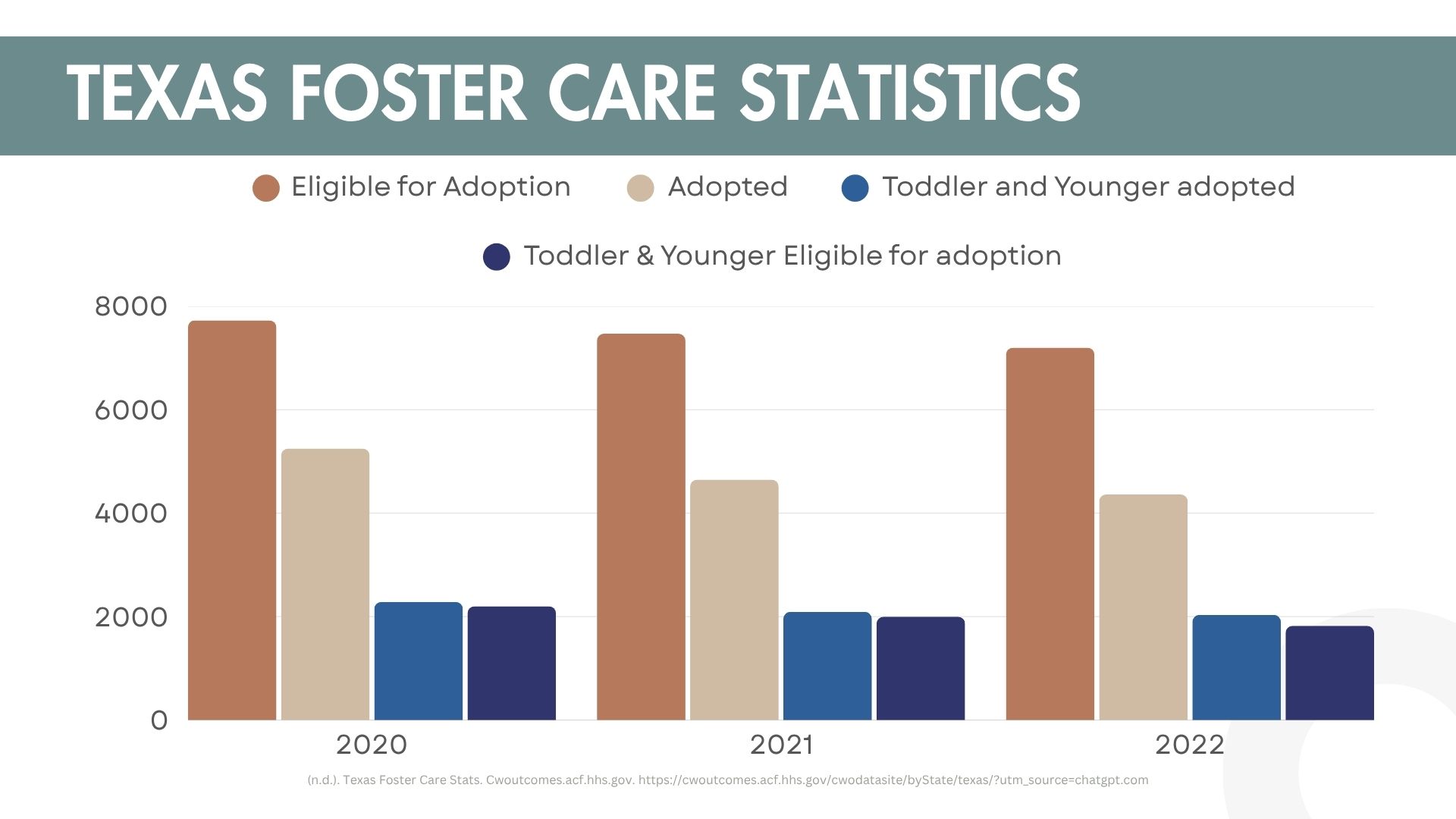 TEXAS FOSTER CARE STATISTICS

Eligible for Adoption
Adopted
Toddler and Younger adopted
Toddler & Younger Eligible for adoption

8000
6000
4000
2000
0

2020
2021
2022

(n.d.). Texas Foster Care Stats. Cwoutcomes.acf.hhs.gov. https://cwoutcomes.acf.hhs.gov/cwodatasite/byState/texas/?utm_source=chatgpt.com